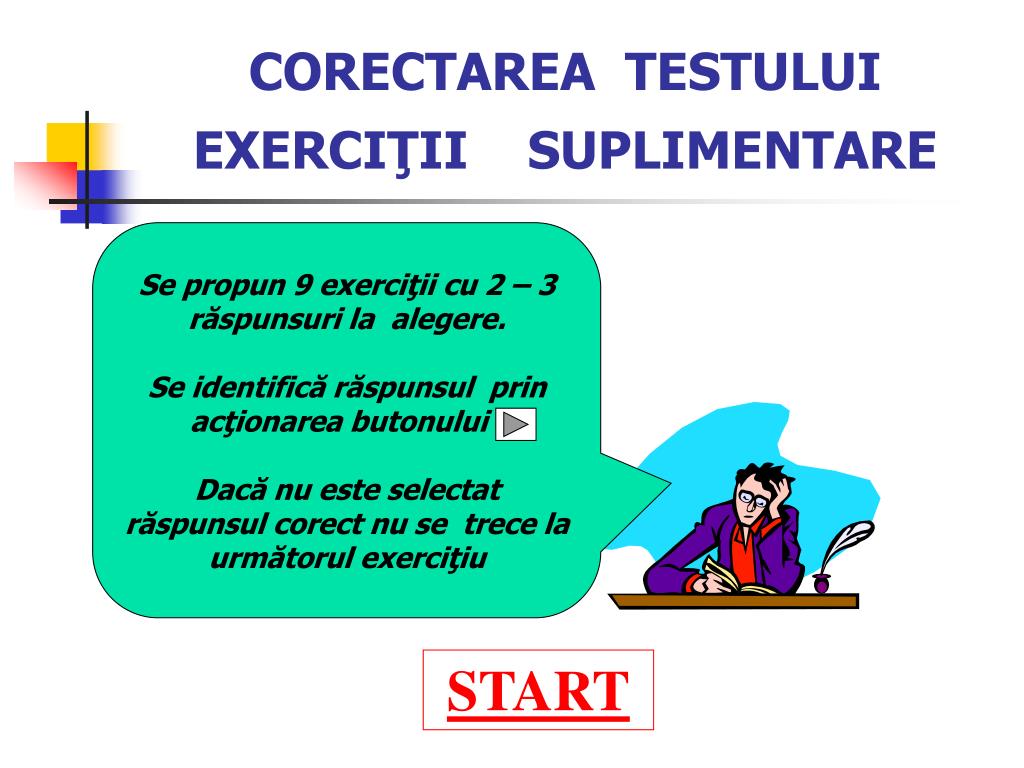 CORECTAREA TESTULUI
EXERCIŢII SUPLIMENTARE

Se propun 9 exerciţii cu 2 – 3 răspunsuri la alegere.

Se identifică răspunsul prin acţionarea butonului

Dacă nu este selectat răspunsul corect nu se trece la următorul exerciţiu

START